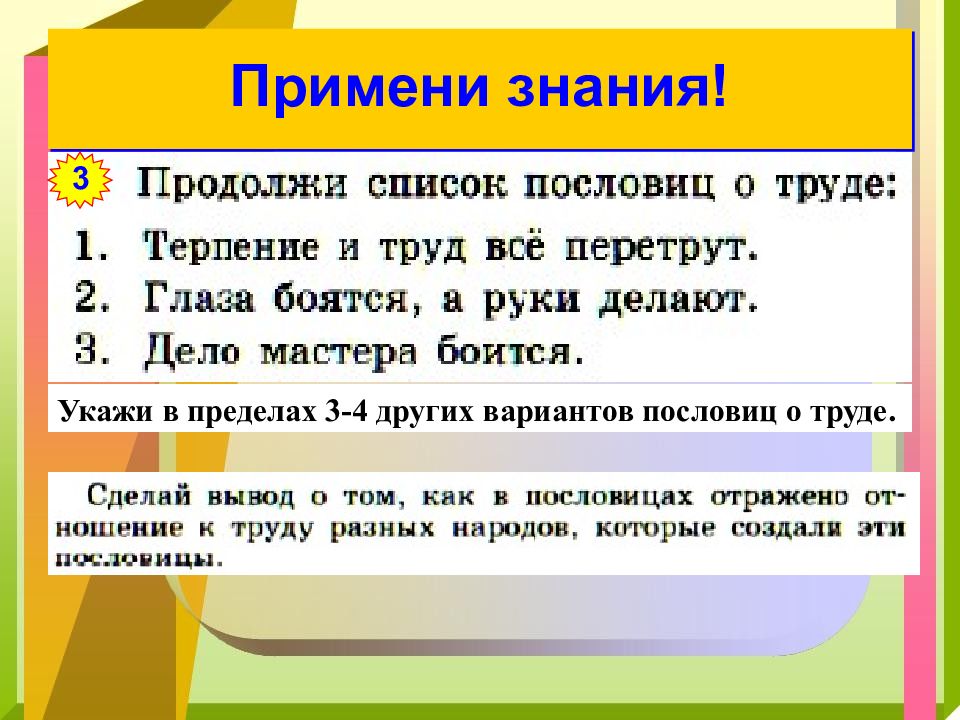 Примени знания!

3 Продолжи список пословиц о труде:

1. Терпение и труд всё перетрут.
2. Глаза боятся, а руки делают.
3. Дело мастера боится.

Укажи в пределах 3-4 других вариантов пословиц о труде.

Сделай вывод о том, как в пословицах отражено отношение к труду разных народов, которые создали эти пословицы.